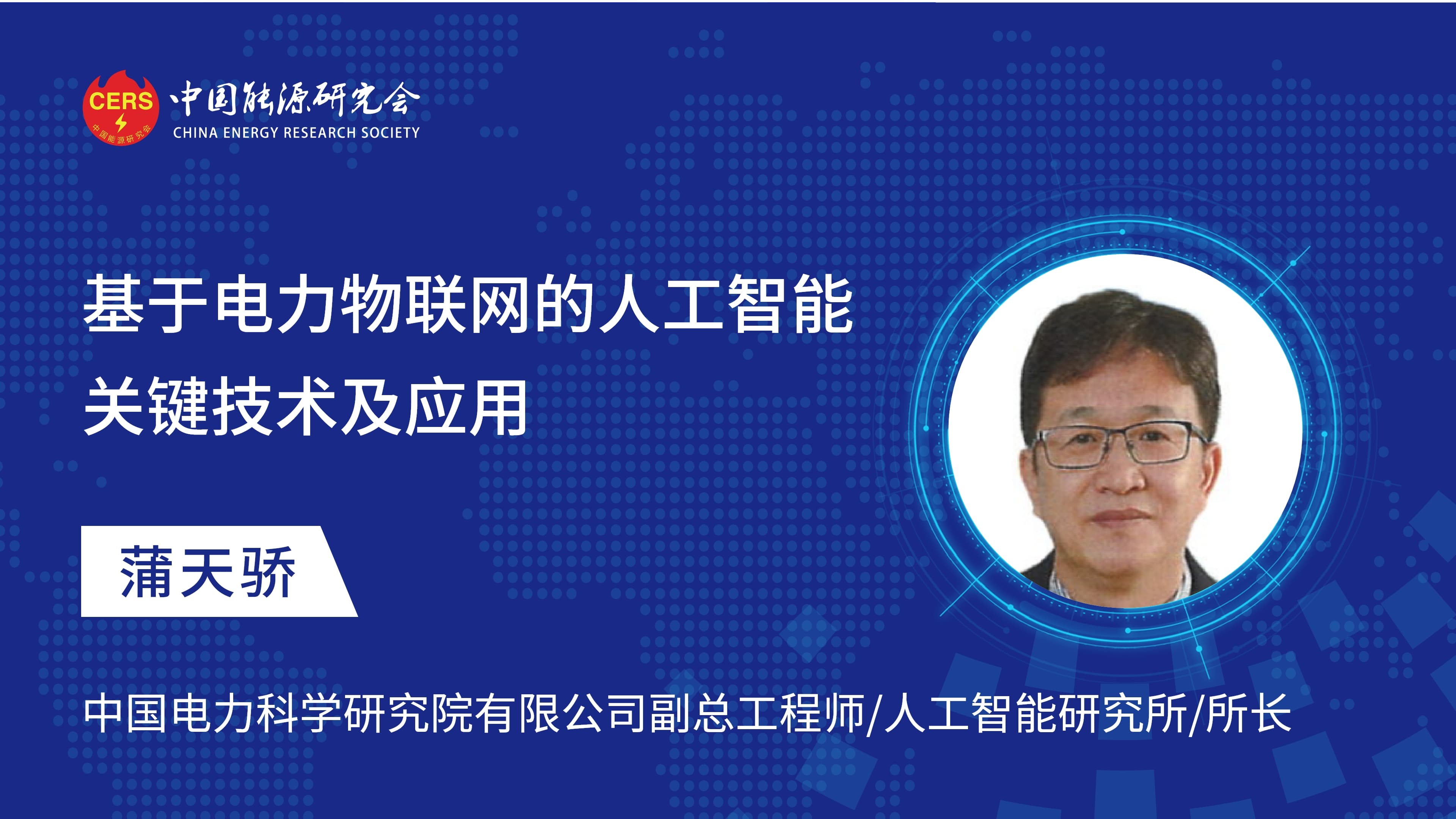 CERS
中国能源研究会
中国能源研究会
CHINA ENERGY RESEARCH SOCIETY

基于电力物联网的人工智能关键技术及应用

蒲天骄

中国电力科学研究院有限公司副总工程师/人工智能研究所/所长